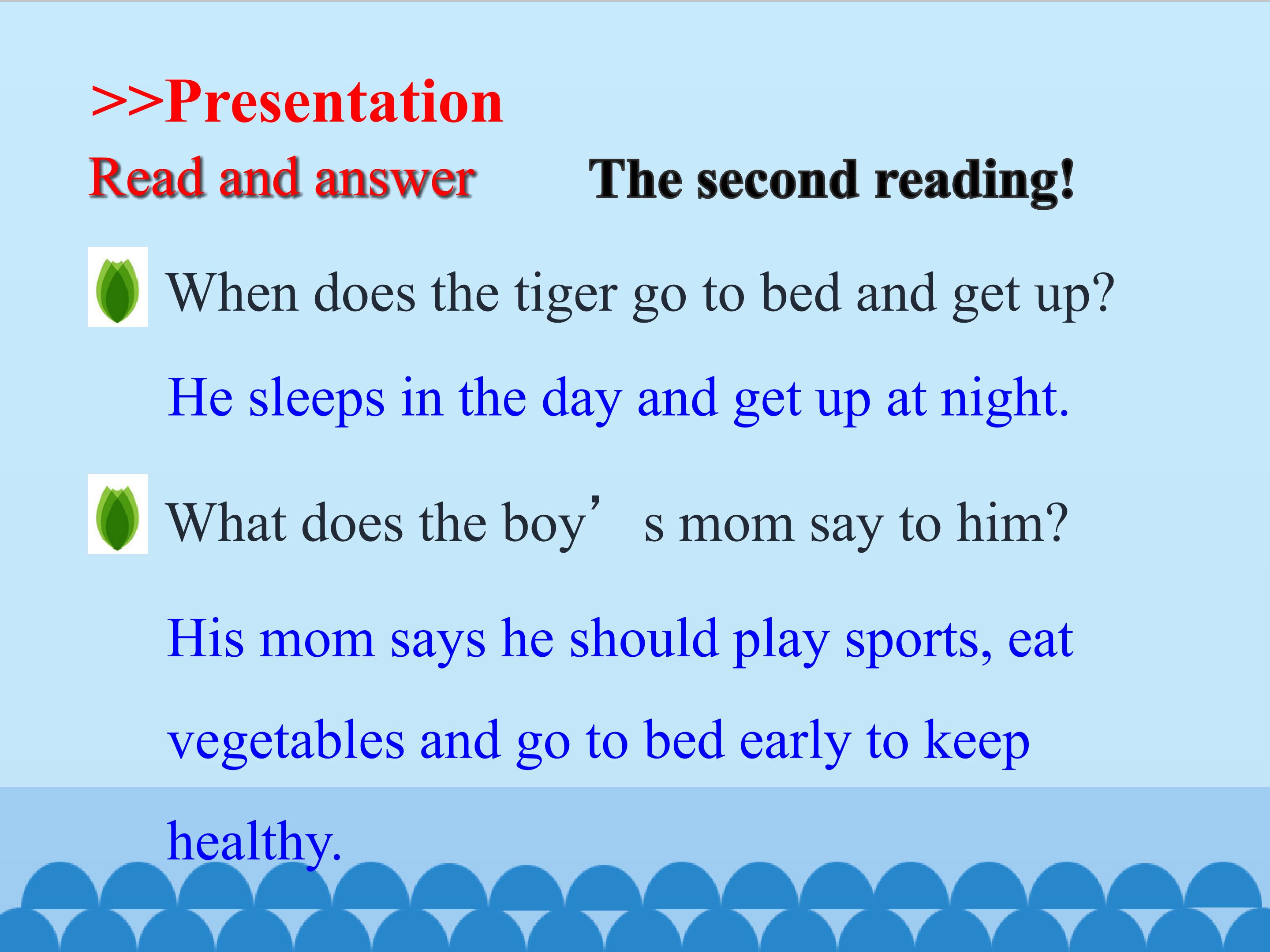 >>Presentation

Read and answer The second reading!

When does the tiger go to bed and get up?

He sleeps in the day and get up at night.

What does the boy’ s mom say to him?

His mom says he should play sports, eat vegetables and go to bed early to keep healthy.